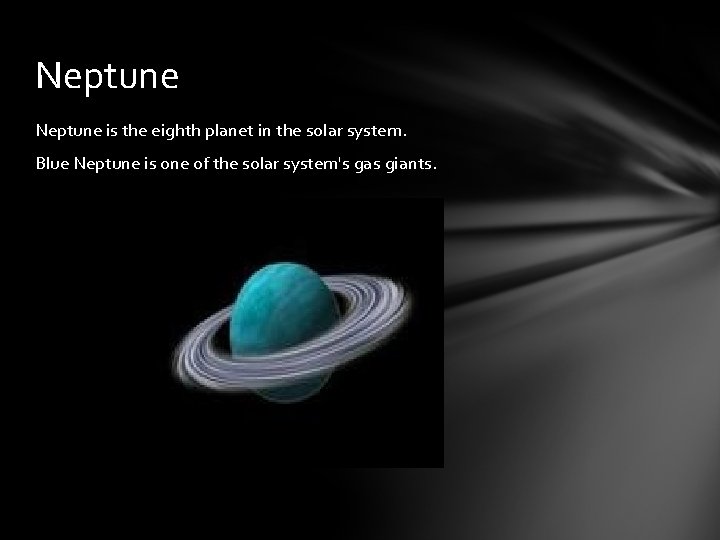 Neptune

Neptune is the eighth planet in the solar system.

Blue Neptune is one of the solar system's gas giants.